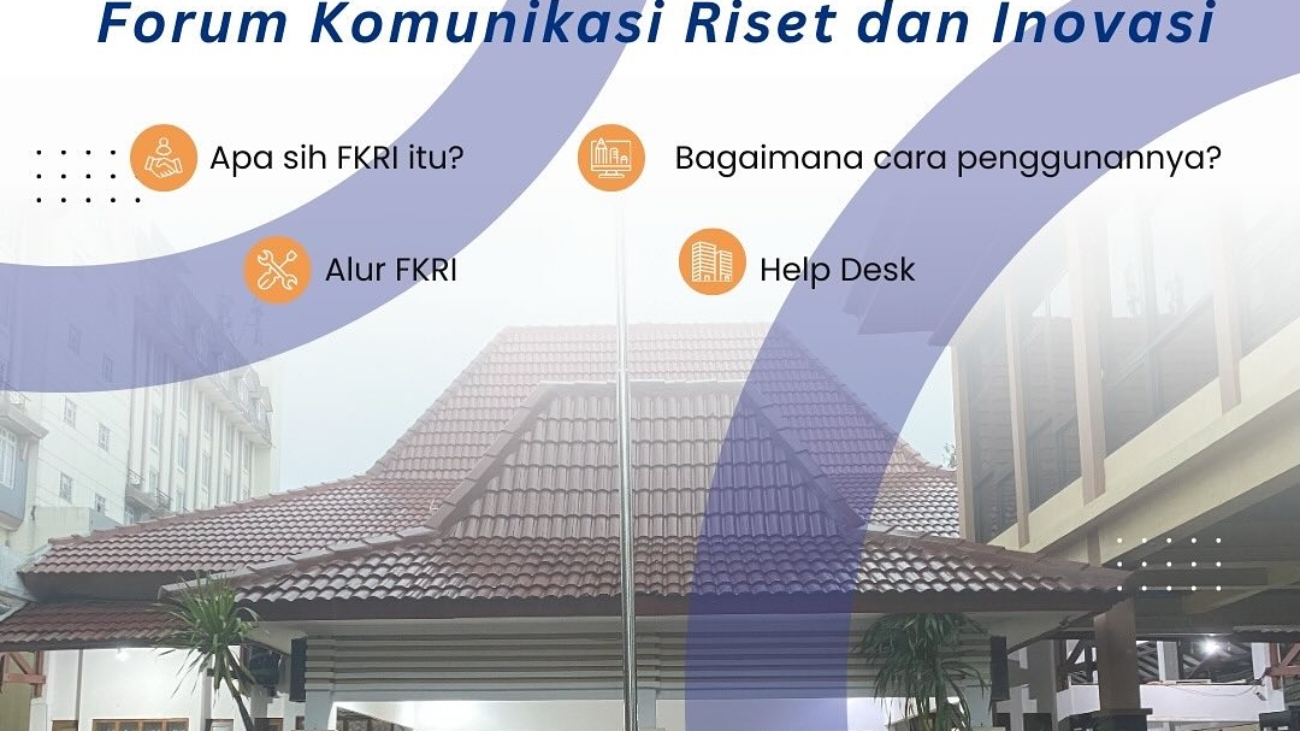 Forum Komunikasi Riset dan Inovasi

Apa sih FKRI itu?

Bagaimana cara penggunannya?

Alur FKRI

Help Desk